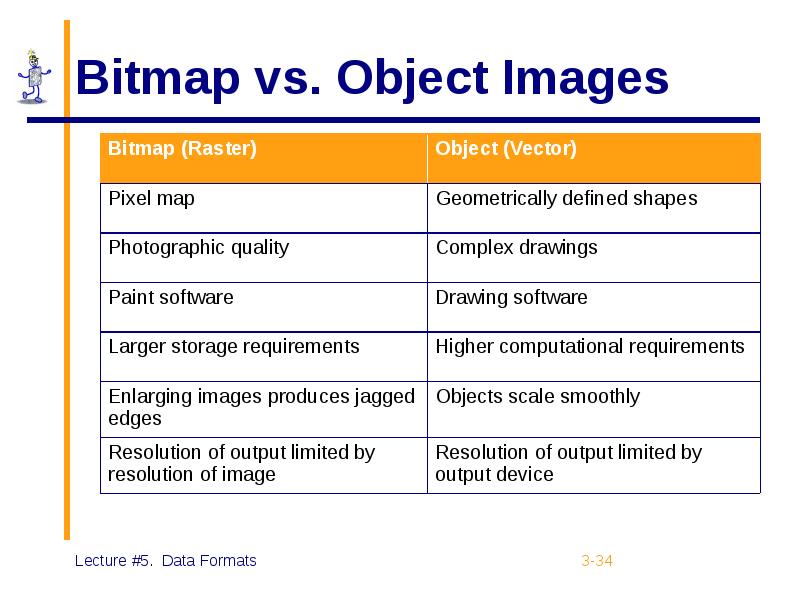 Bitmap vs. Object Images

| Bitmap (Raster) | Object (Vector) |
|---|---|
| Pixel map | Geometrically defined shapes |
| Photographic quality | Complex drawings |
| Paint software | Drawing software |
| Larger storage requirements | Higher computational requirements |
| Enlarging images produces jagged edges | Objects scale smoothly |
| Resolution of output limited by resolution of image | Resolution of output limited by output device |

Lecture #5. Data Formats

3-34